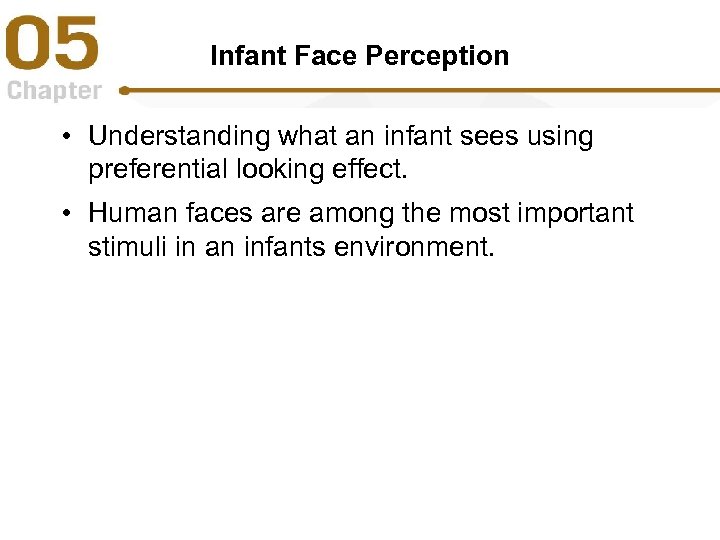 05
Chapter

Infant Face Perception

• Understanding what an infant sees using preferential looking effect.

• Human faces are among the most important stimuli in an infants environment.